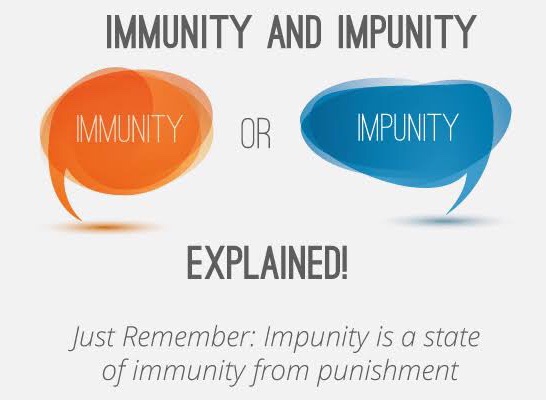 IMMUNITY AND IMPUNITY

IMMUNITY

OR

IMPUNITY

EXPLAINED!

Just Remember: Impunity is a state of immunity from punishment